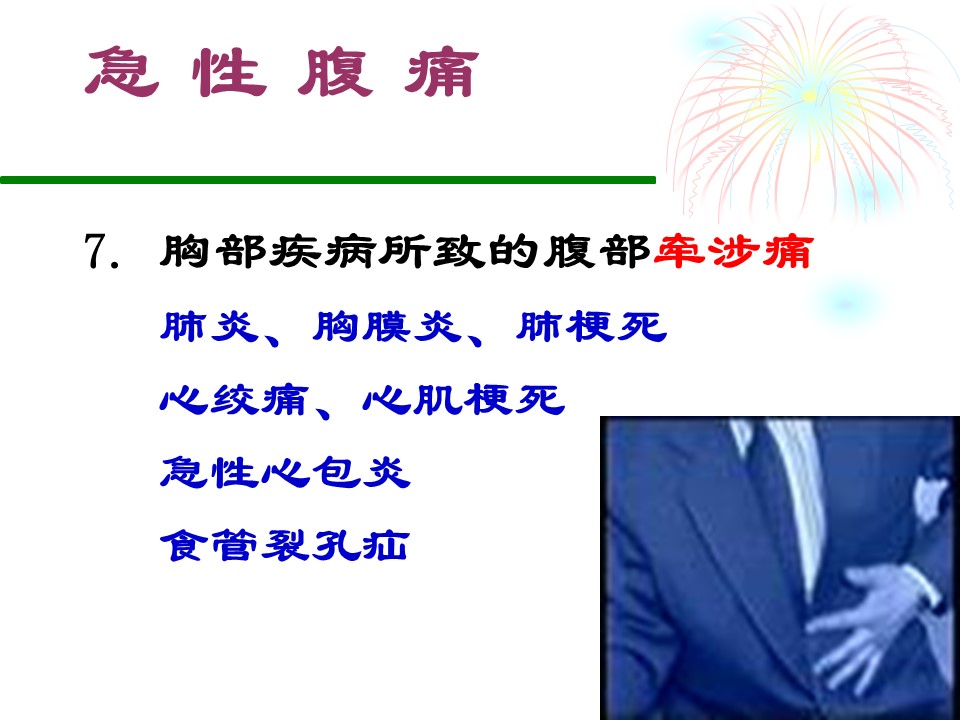 急性腹痛

7. 胸部疾病所致的腹部牵涉痛

肺炎、胸膜炎、肺梗死

心绞痛、心肌梗死

急性心包炎

食管裂孔疝